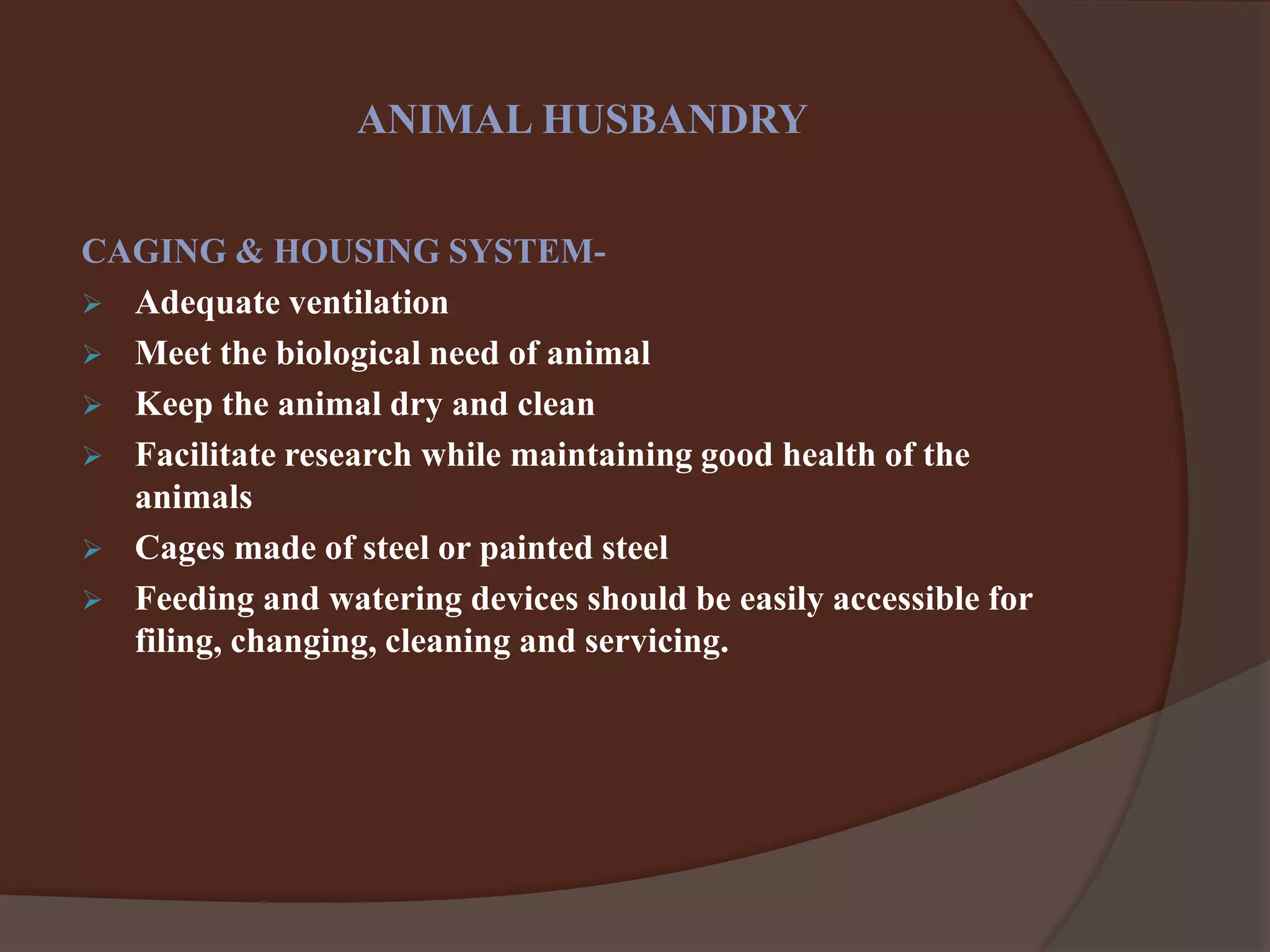 ANIMAL HUSBANDRY

CAGING & HOUSING SYSTEM-

➢ Adequate ventilation
➢ Meet the biological need of animal
➢ Keep the animal dry and clean
➢ Facilitate research while maintaining good health of the animals
➢ Cages made of steel or painted steel
➢ Feeding and watering devices should be easily accessible for filing, changing, cleaning and servicing.